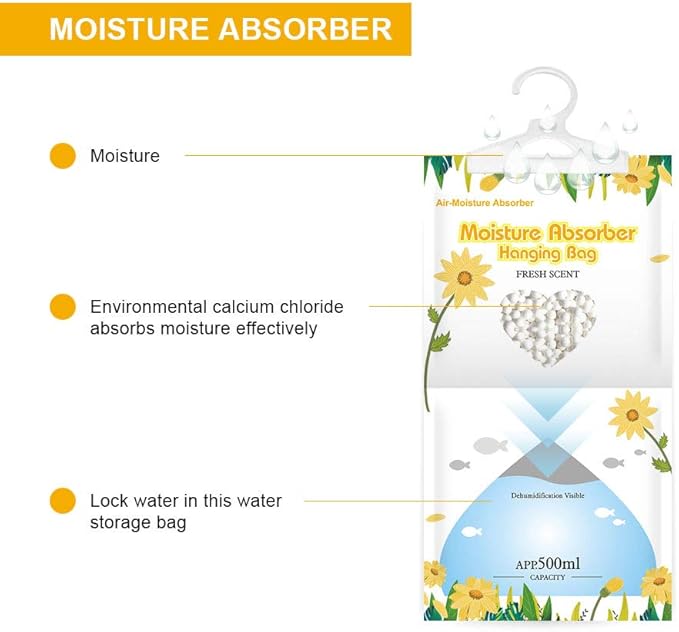 MOISTURE ABSORBER

Moisture

Environmental calcium chloride absorbs moisture effectively

Lock water in this water storage bag

Air-Moisture Absorber

Moisture Absorber
Hanging Bag

FRESH SCENT

Dehumidification Visible

APP.500ml
CAPACITY